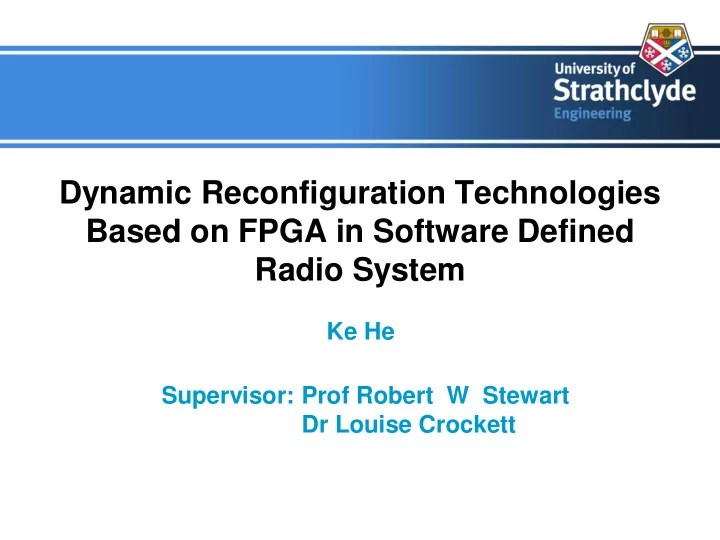 University of Strathclyde Engineering

Dynamic Reconfiguration Technologies Based on FPGA in Software Defined Radio System

Ke He

Supervisor: Prof Robert W Stewart
Dr Louise Crockett